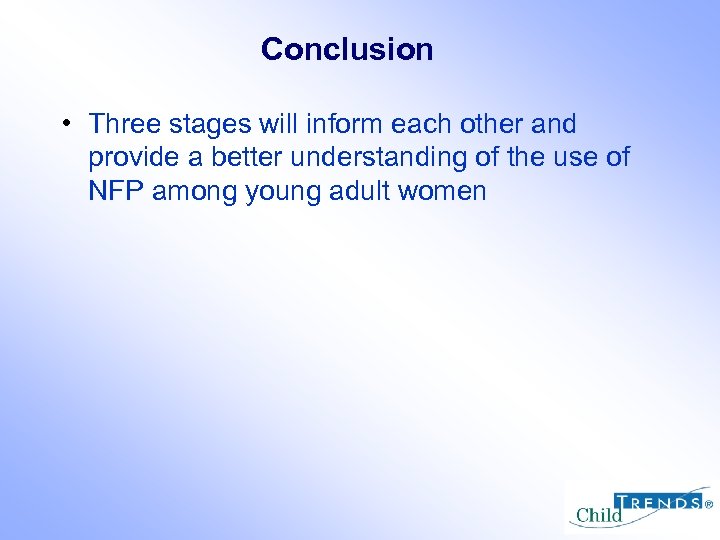 Conclusion

• Three stages will inform each other and provide a better understanding of the use of NFP among young adult women

Child TRENDS®